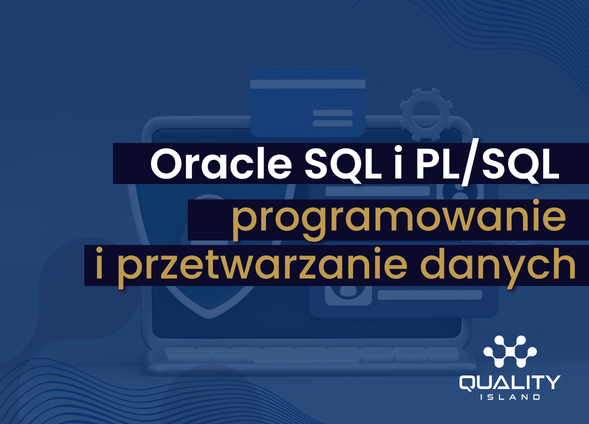 Oracle SQL i PL/SQL
programowanie i przetwarzanie danych

QUALITY
ISLAND